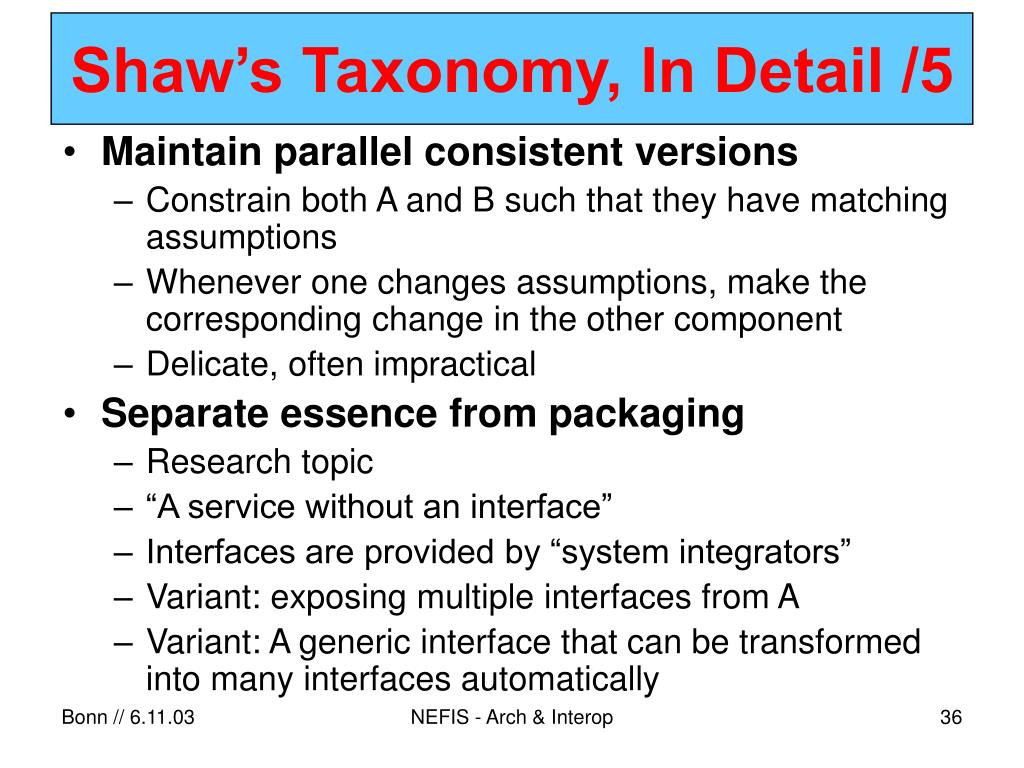 Shaw’s Taxonomy, In Detail /5

• Maintain parallel consistent versions
  – Constrain both A and B such that they have matching assumptions
  – Whenever one changes assumptions, make the corresponding change in the other component
  – Delicate, often impractical
• Separate essence from packaging
  – Research topic
  – “A service without an interface”
  – Interfaces are provided by “system integrators”
  – Variant: exposing multiple interfaces from A
  – Variant: A generic interface that can be transformed into many interfaces automatically

Bonn // 6.11.03

NEFIS - Arch & Interop

36